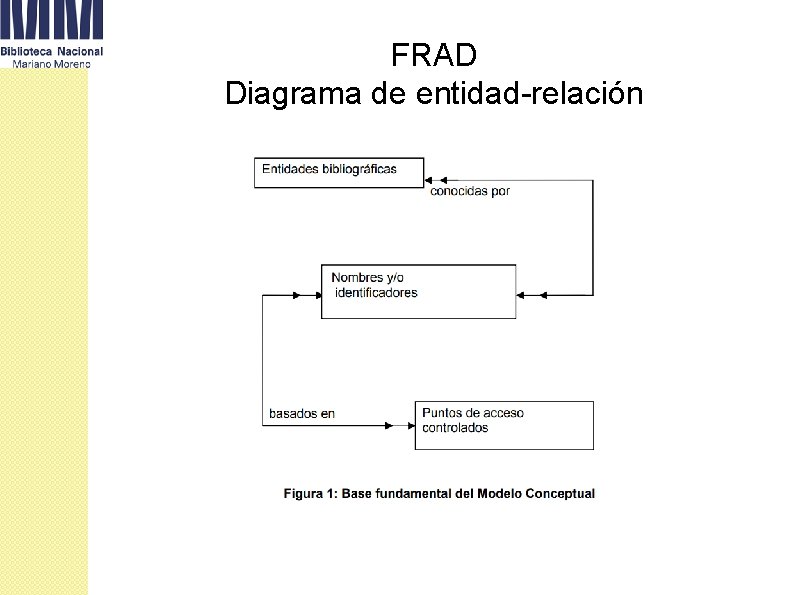 Biblioteca Nacional
Mariano Moreno

FRAD
Diagrama de entidad-relación

Entidades bibliográficas

conocidas por

Nombres y/o identificadores

basados en

Puntos de acceso controlados

Figura 1: Base fundamental del Modelo Conceptual